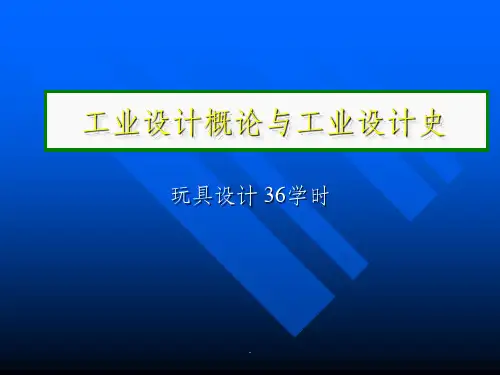 工业设计概论与工业设计史

玩具设计 36学时